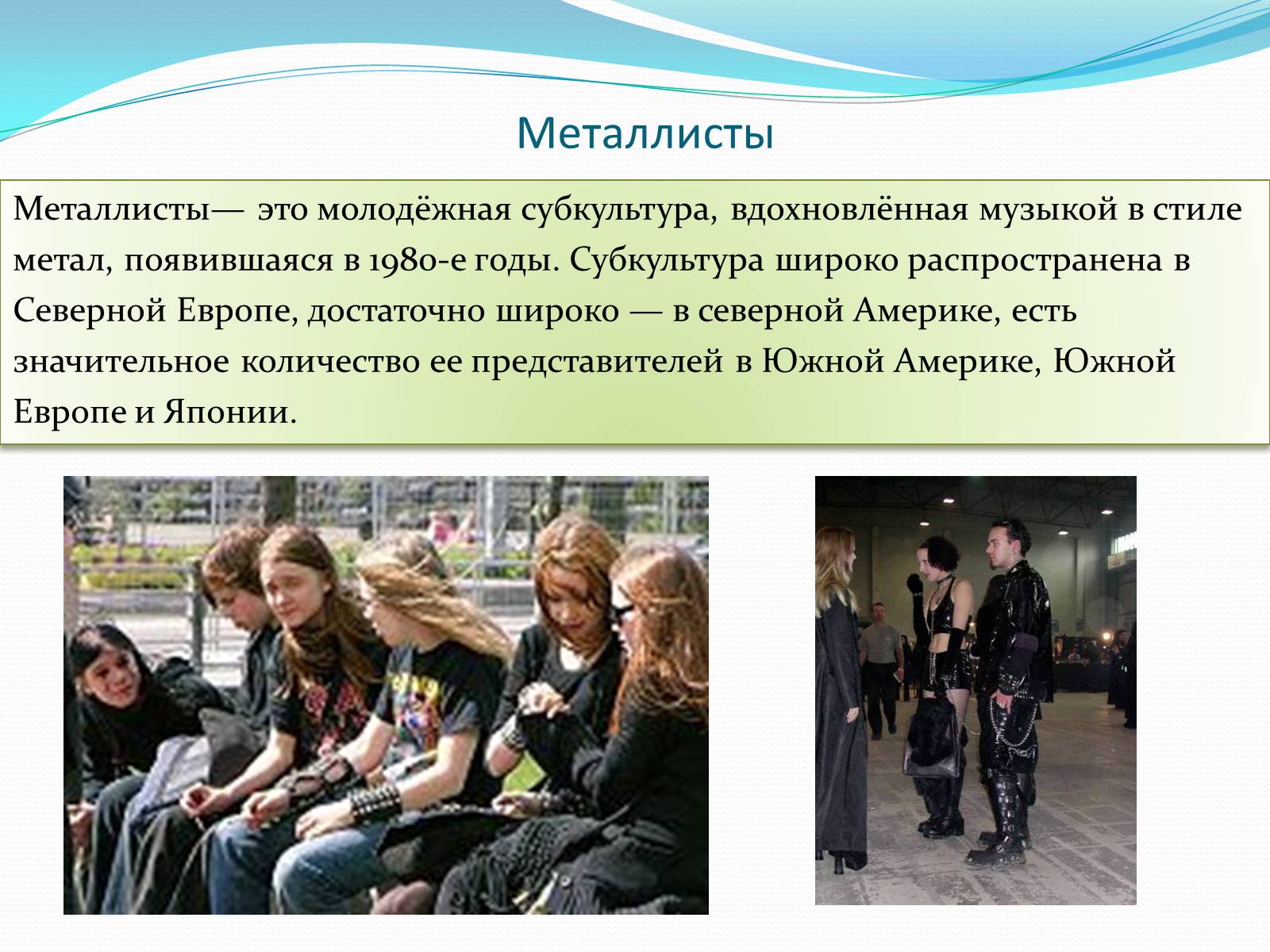 Металлисты

Металлисты— это молодёжная субкультура, вдохновлённая музыкой в стиле метал, появившаяся в 1980-е годы. Субкультура широко распространена в Северной Европе, достаточно широко — в северной Америке, есть значительное количество ее представителей в Южной Америке, Южной Европе и Японии.